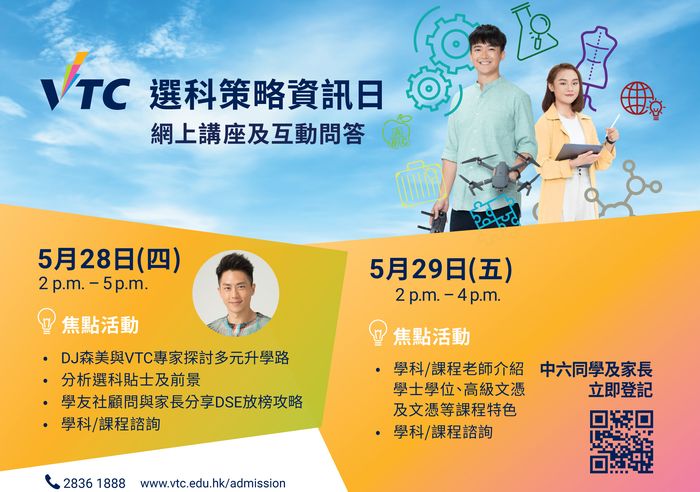 VTC 選科策略資訊日
網上講座及互動問答

5月28日(四)
2 p.m. – 5 p.m.

焦點活動
• DJ森美與VTC專家探討多元升學路
• 分析選科貼士及前景
• 學友社顧問與家長分享DSE放榜攻略
• 學科/課程諮詢

5月29日(五)
2 p.m. – 4 p.m.

焦點活動
• 學科/課程老師介紹學士學位、高級文憑及文憑等課程特色
• 學科/課程諮詢

中六同學及家長
立即登記

2836 1888 www.vtc.edu.hk/admission